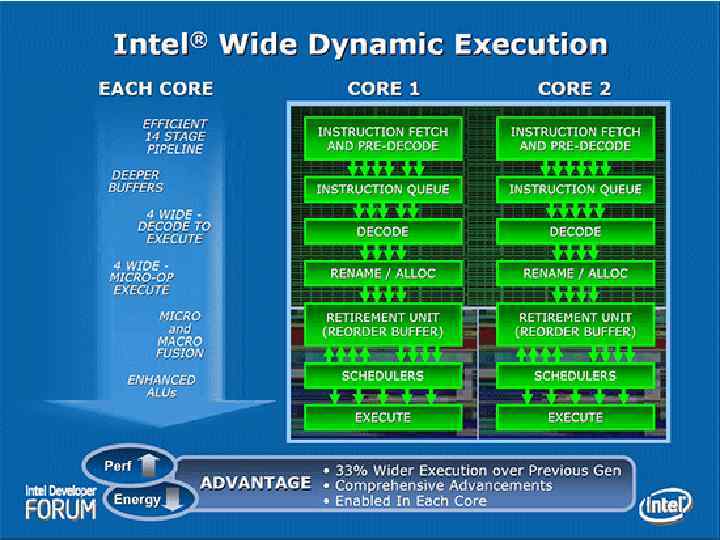 Intel® Wide Dynamic Execution

EACH CORE

EFFICIENT 14 STAGE PIPELINE

DEEPER BUFFERS

4 WIDE - DECODE TO EXECUTE

4 WIDE - MICRO-OP EXECUTE

MICRO and MACRO FUSION

ENHANCED ALUs

CORE 1

INSTRUCTION FETCH AND PRE-DECODE

INSTRUCTION QUEUE

DECODE

RENAME / ALLOC

RETIREMENT UNIT (REORDER BUFFER)

SCHEDULERS

EXECUTE

CORE 2

INSTRUCTION FETCH AND PRE-DECODE

INSTRUCTION QUEUE

DECODE

RENAME / ALLOC

RETIREMENT UNIT (REORDER BUFFER)

SCHEDULERS

EXECUTE

Perf

Energy

ADVANTAGE

• 33% Wider Execution over Previous Gen
• Comprehensive Advancements
• Enabled In Each Core

Intel Developer FORUM

intel